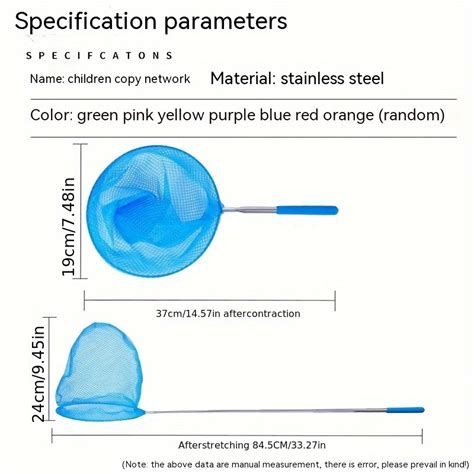 Specification parameters

SPECIFCATONS

Name: children copy network

Material: stainless steel

Color: green pink yellow purple blue red orange (random)

19cm/7.48in

37cm/14.57in aftercontraction

24cm/9.45in

Afterstretching 84.5CM/33.27in

(Note: the above data are manual measurement, there is error, please prevail in kind!)